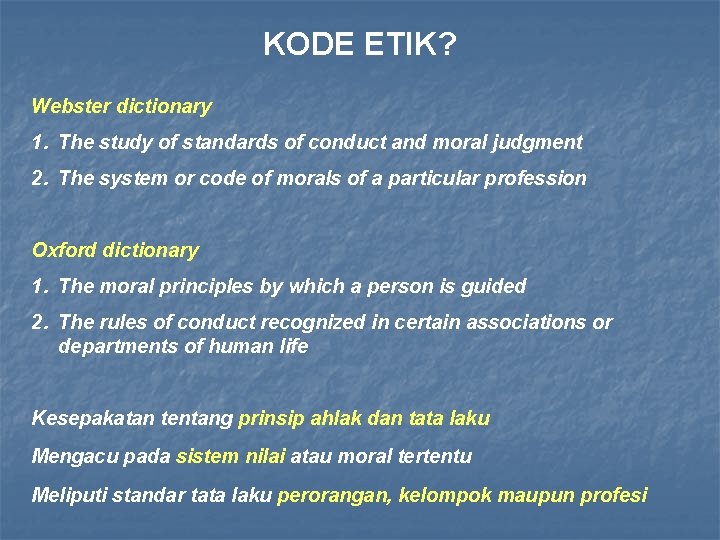 KODE ETIK?

Webster dictionary

1. The study of standards of conduct and moral judgment

2. The system or code of morals of a particular profession

Oxford dictionary

1. The moral principles by which a person is guided

2. The rules of conduct recognized in certain associations or departments of human life

Kesepakatan tentang prinsip ahlak dan tata laku

Mengacu pada sistem nilai atau moral tertentu

Meliputi standar tata laku perorangan, kelompok maupun profesi